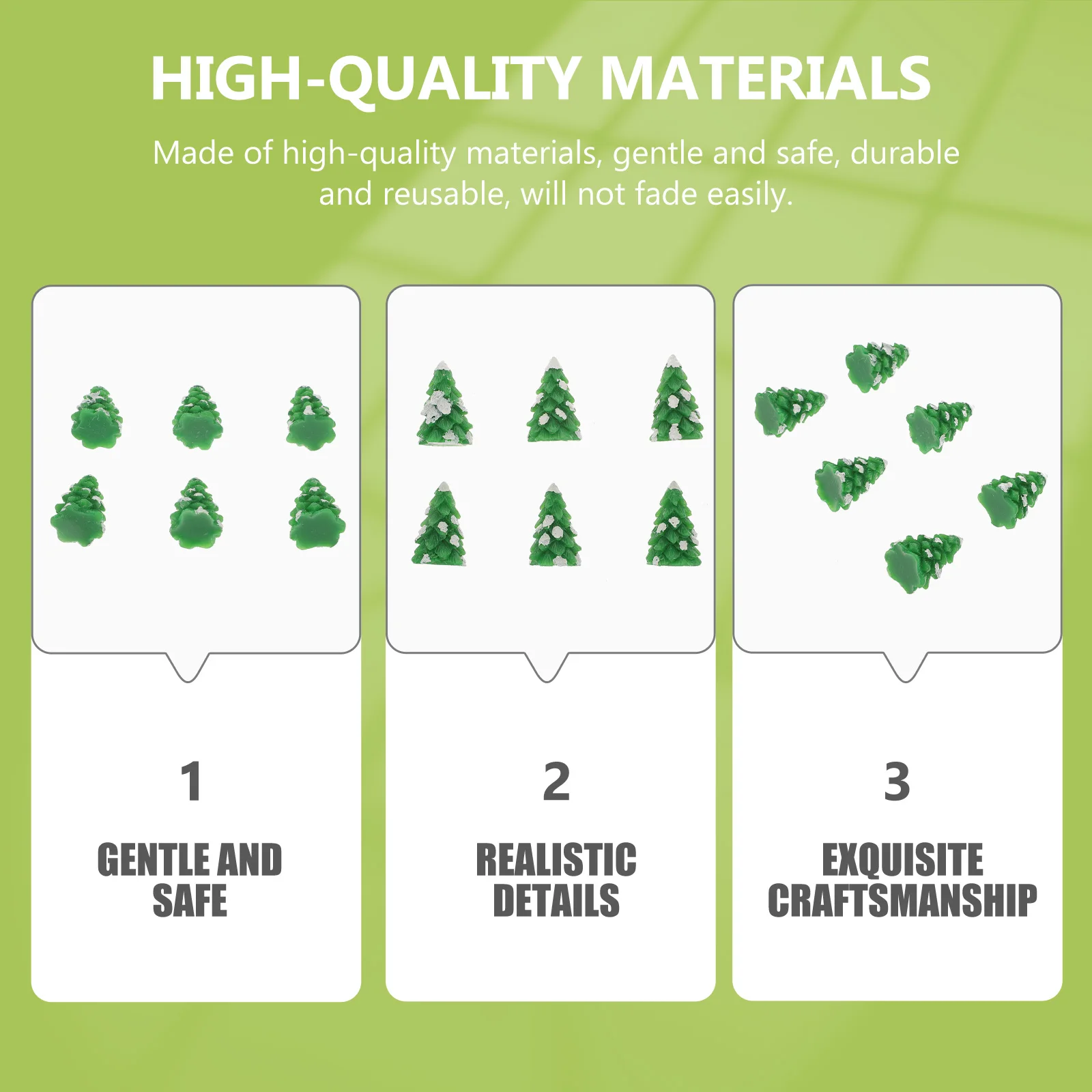 HIGH-QUALITY MATERIALS

Made of high-quality materials, gentle and safe, durable and reusable, will not fade easily.

1

GENTLE AND SAFE

2

REALISTIC DETAILS

3

EXQUISITE CRAFTSMANSHIP